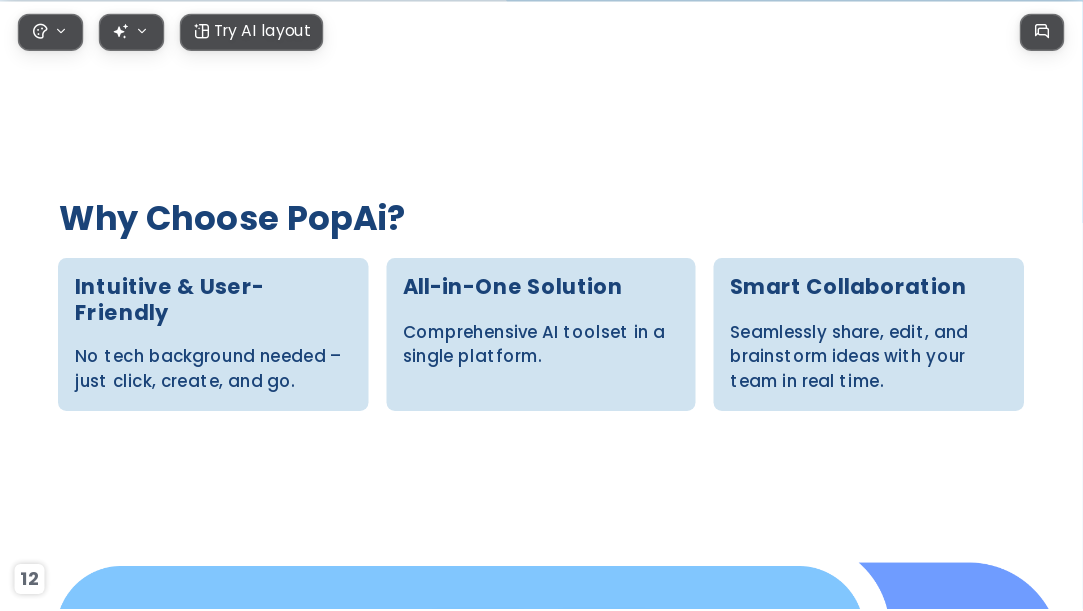 Try AI layout

Why Choose PopAi?

Intuitive & User-Friendly

No tech background needed – just click, create, and go.

All-in-One Solution

Comprehensive AI toolset in a single platform.

Smart Collaboration

Seamlessly share, edit, and brainstorm ideas with your team in real time.

12